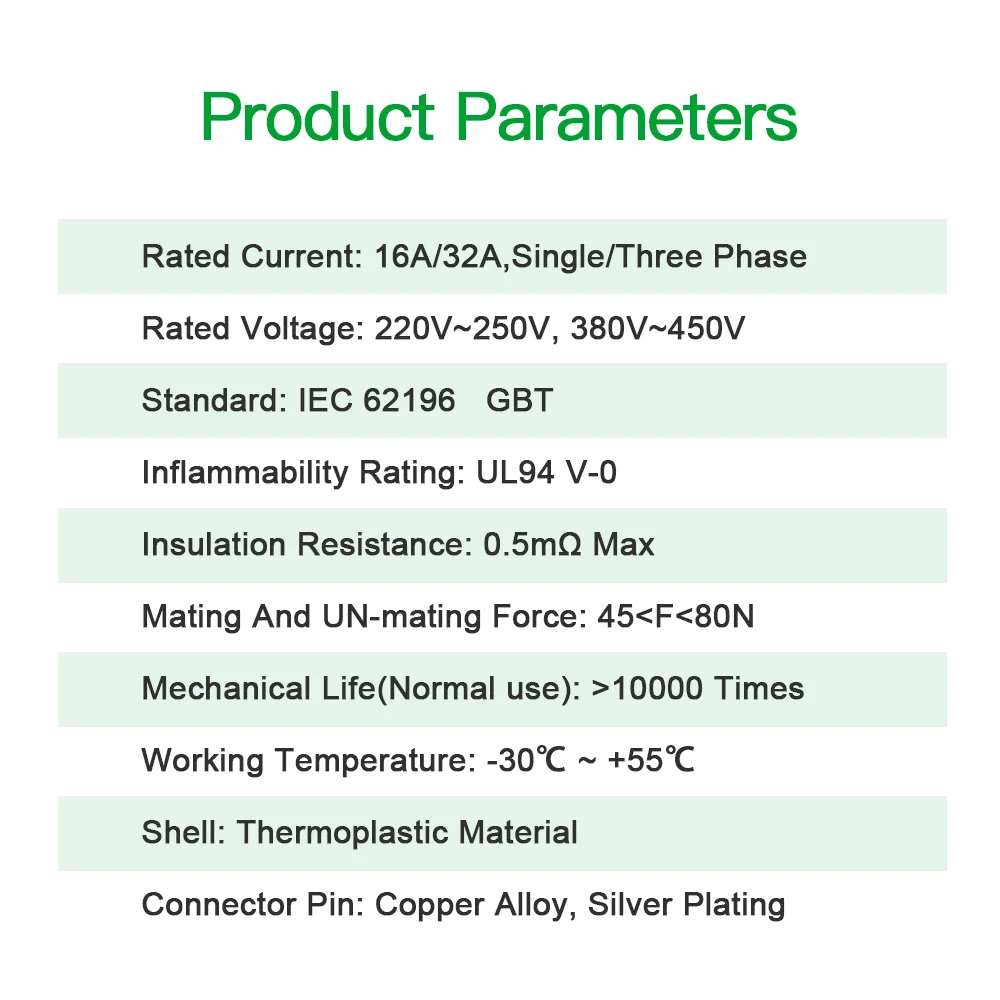 Product Parameters

Rated Current: 16A/32A,Single/Three Phase

Rated Voltage: 220V~250V, 380V~450V

Standard: IEC 62196   GBT

Inflammability Rating: UL94 V-0

Insulation Resistance: 0.5mΩ Max

Mating And UN-mating Force: 45<F<80N

Mechanical Life(Normal use): >10000 Times

Working Temperature: -30℃ ~ +55℃

Shell: Thermoplastic Material

Connector Pin: Copper Alloy, Silver Plating